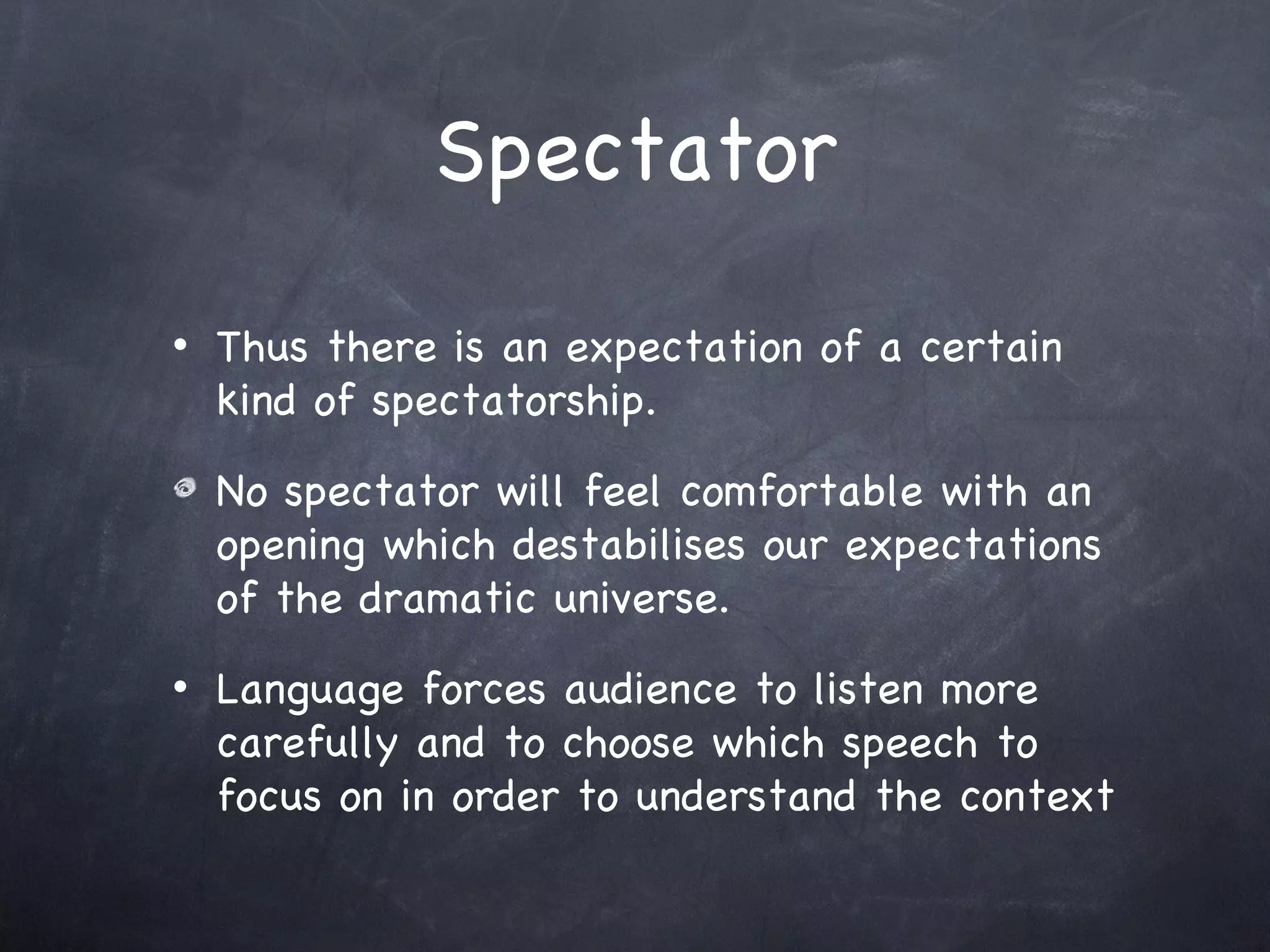 Spectator

• Thus there is an expectation of a certain kind of spectatorship.

• No spectator will feel comfortable with an opening which destabilises our expectations of the dramatic universe.

• Language forces audience to listen more carefully and to choose which speech to focus on in order to understand the context